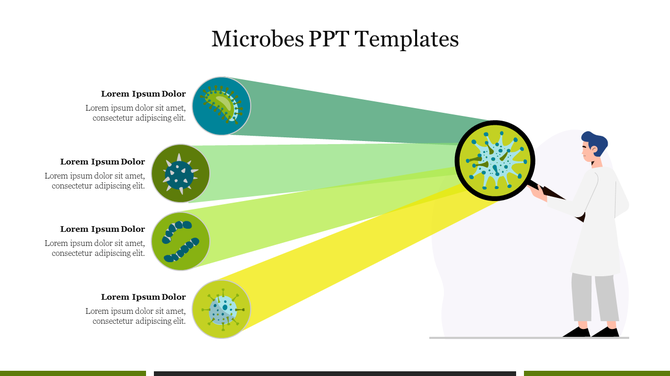 Microbes PPT Templates

Lorem Ipsum Dolor
Lorem ipsum dolor sit amet, consectetur adipiscing elit.

Lorem Ipsum Dolor
Lorem ipsum dolor sit amet, consectetur adipiscing elit.

Lorem Ipsum Dolor
Lorem ipsum dolor sit amet, consectetur adipiscing elit.

Lorem Ipsum Dolor
Lorem ipsum dolor sit amet, consectetur adipiscing elit.